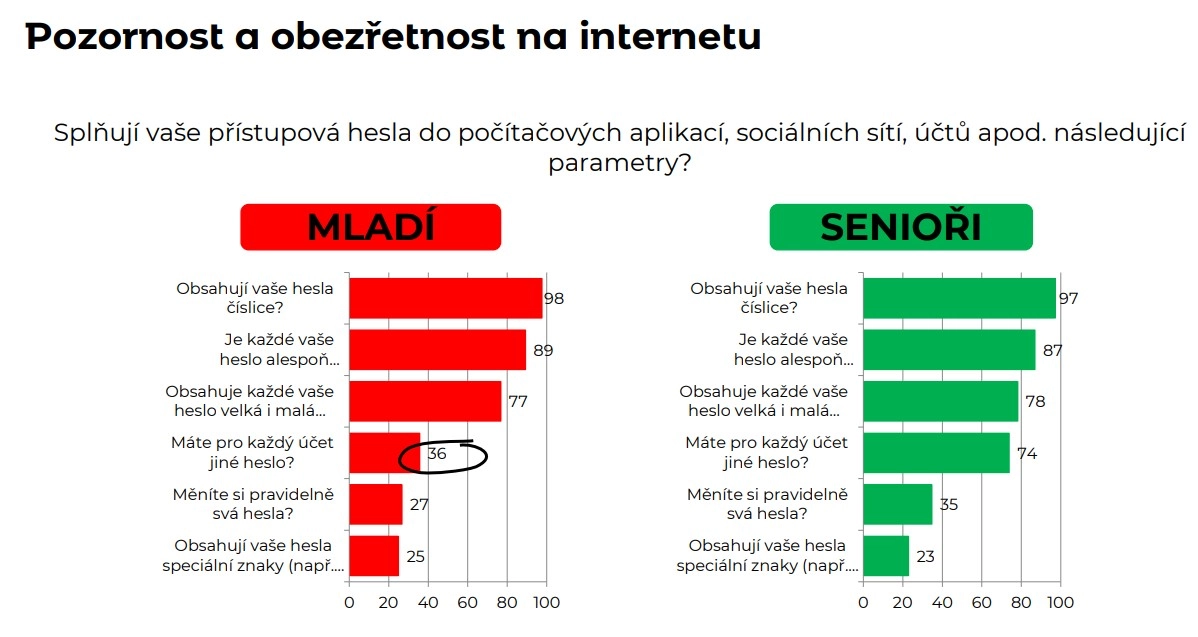 Pozornost a obezřetnost na internetu

Splňují vaše přístupová hesla do počítačových aplikací, sociálních sítí, účtů apod. následující parametry?

MLADÍ

Obsahují vaše hesla číslice? 98
Je každé vaše heslo alespoň... 89
Obsahuje každé vaše heslo velká i malá... 77
Máte pro každý účet jiné heslo? 36
Měníte si pravidelně svá hesla? 27
Obsahují vaše hesla speciální znaky (např.... 25

0 20 40 60 80 100

SENIOŘI

Obsahují vaše hesla číslice? 97
Je každé vaše heslo alespoň... 87
Obsahuje každé vaše heslo velká i malá... 78
Máte pro každý účet jiné heslo? 74
Měníte si pravidelně svá hesla? 35
Obsahují vaše hesla speciální znaky (např.... 23

0 20 40 60 80 100